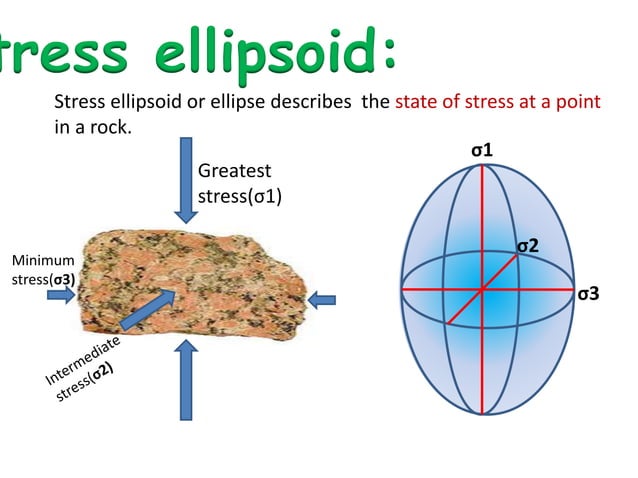 tress ellipsoid:

Stress ellipsoid or ellipse describes the state of stress at a point in a rock.

Greatest stress(σ1)

Minimum stress(σ3)

Intermediate stress(σ2)

σ1

σ2

σ3